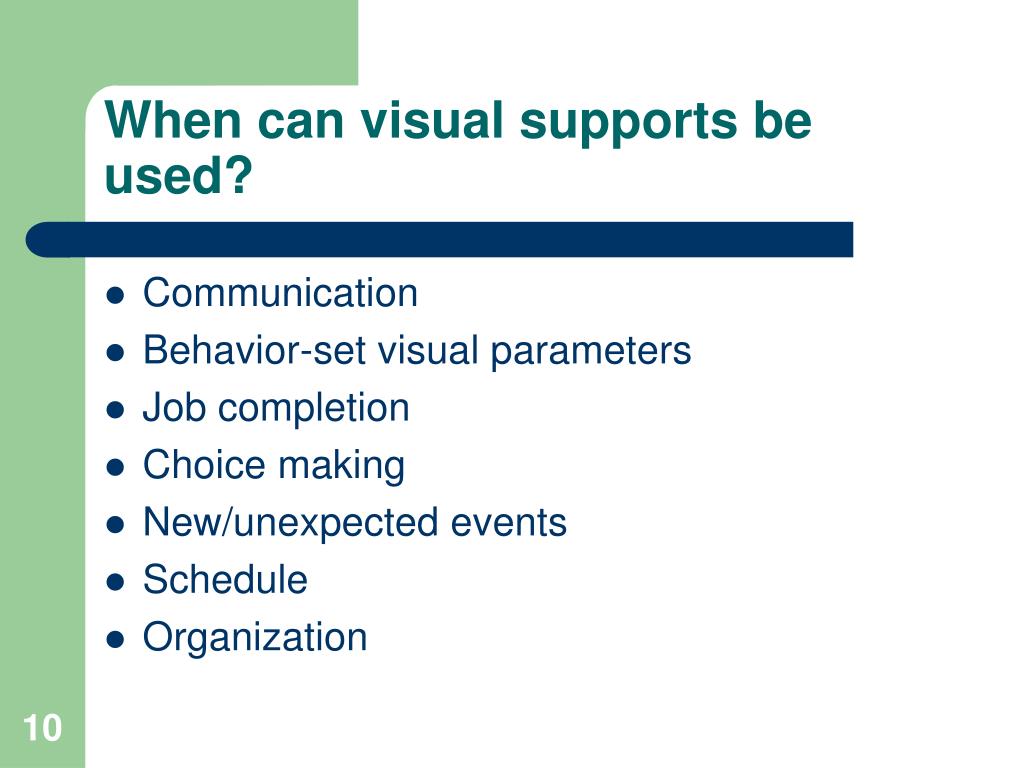 When can visual supports be used?

- Communication
- Behavior-set visual parameters
- Job completion
- Choice making
- New/unexpected events
- Schedule
- Organization

10